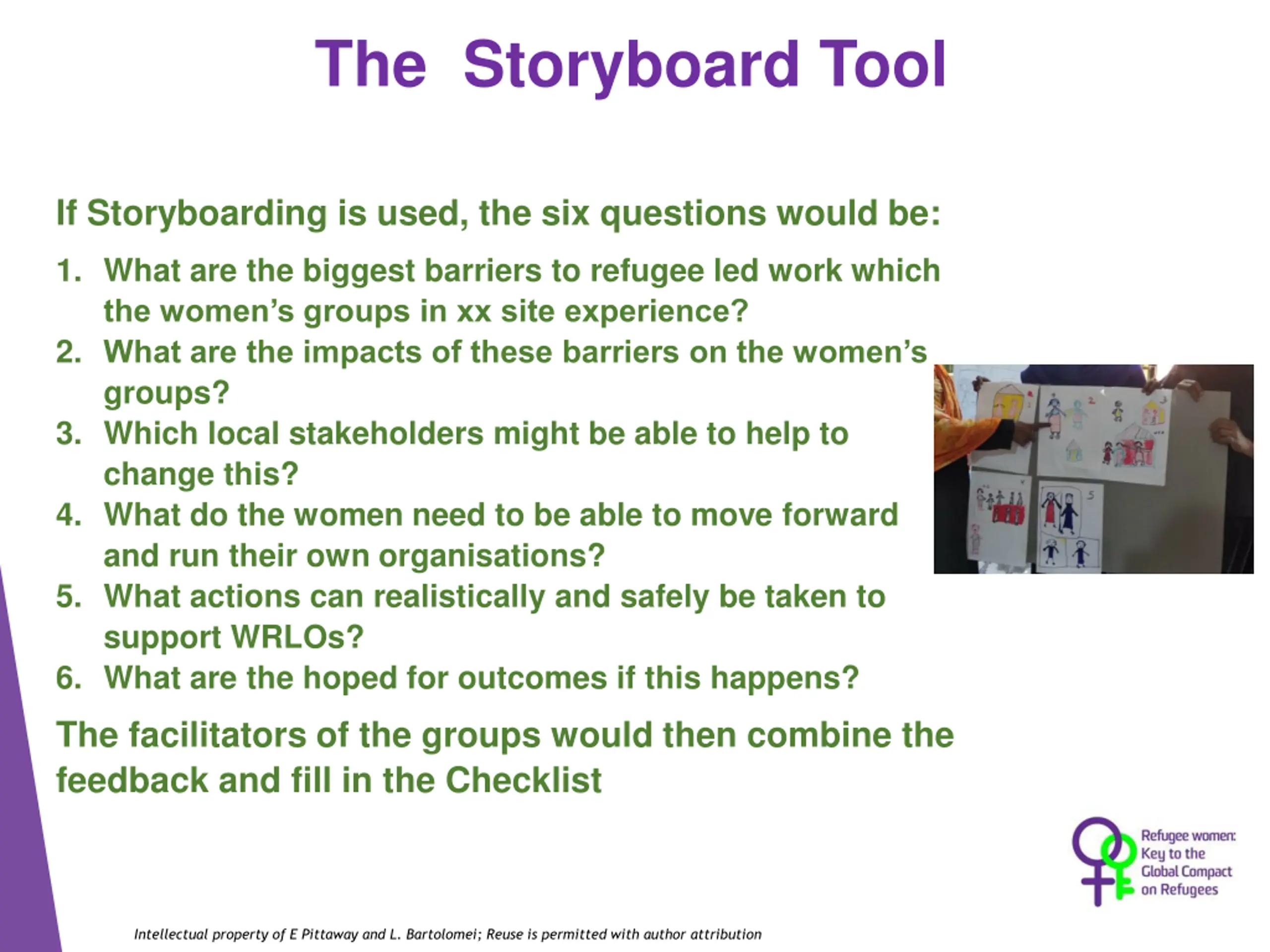 The  Storyboard Tool

If Storyboarding is used, the six questions would be:

1. What are the biggest barriers to refugee led work which the women's groups in xx site experience?
2. What are the impacts of these barriers on the women's groups?
3. Which local stakeholders might be able to help to change this?
4. What do the women need to be able to move forward and run their own organisations?
5. What actions can realistically and safely be taken to support WRLOs?
6. What are the hoped for outcomes if this happens?

The facilitators of the groups would then combine the feedback and fill in the Checklist

Refugee women: Key to the Global Compact on Refugees

Intellectual property of E Pittaway and L. Bartolomei; Reuse is permitted with author attribution